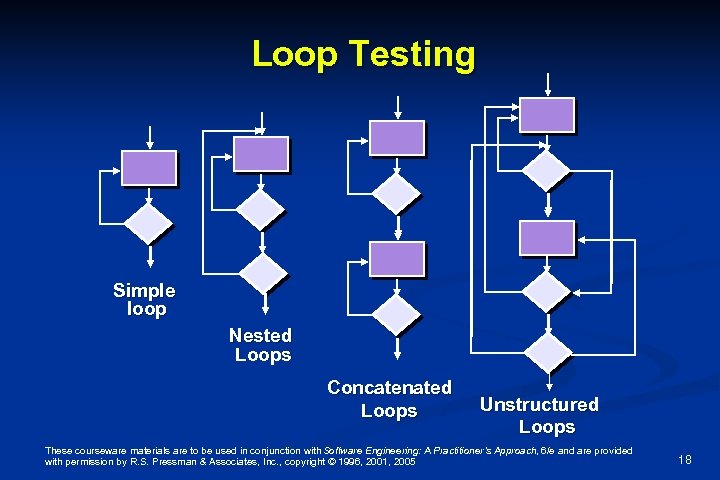 Loop Testing

Simple loop

Nested Loops

Concatenated Loops

Unstructured Loops

These courseware materials are to be used in conjunction with Software Engineering: A Practitioner's Approach, 6/e and are provided with permission by R.S. Pressman & Associates, Inc., copyright © 1996, 2001, 2005

18